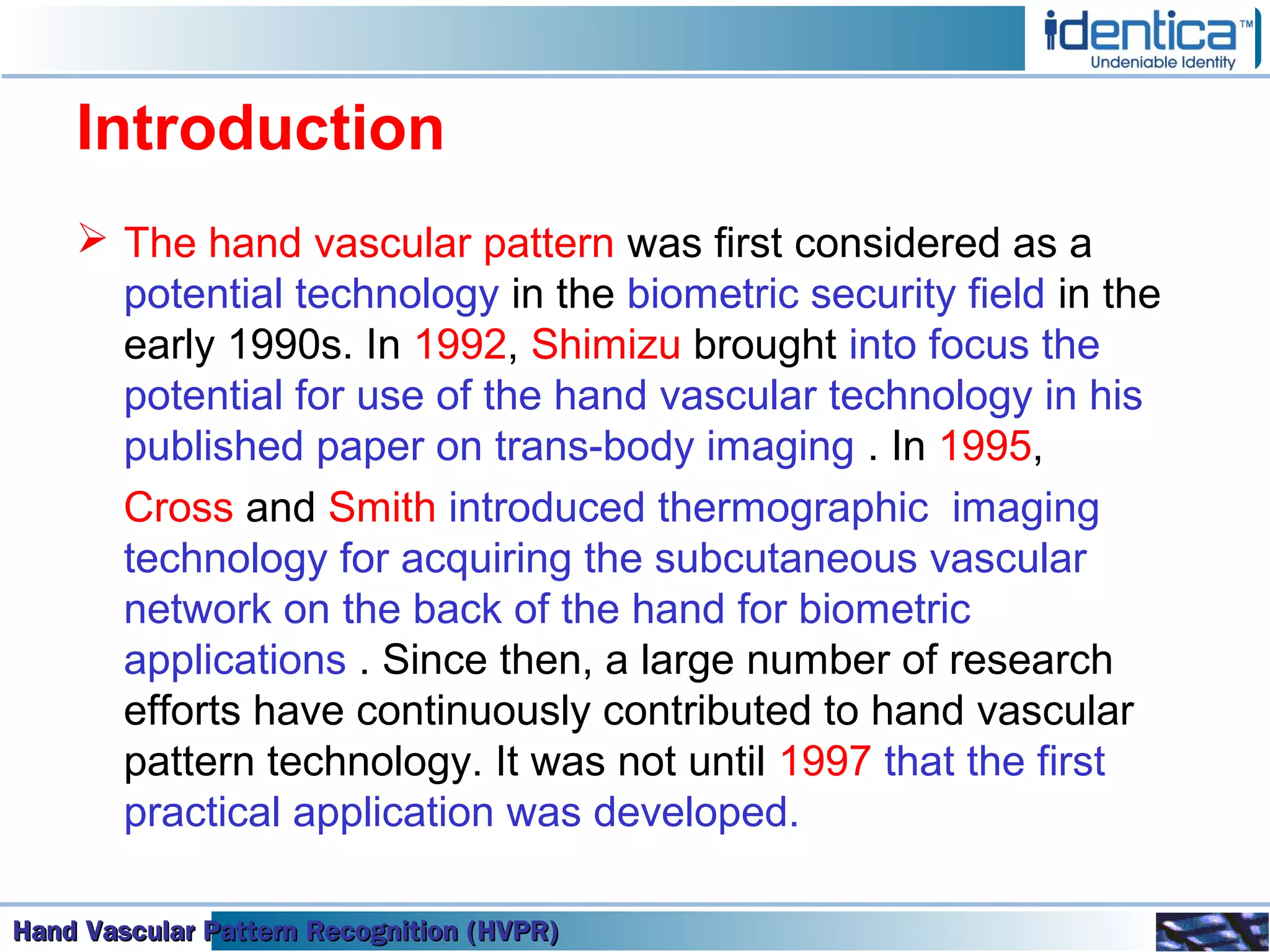 identica™
Undeniable Identity

Introduction

➢ The hand vascular pattern was first considered as a potential technology in the biometric security field in the early 1990s. In 1992, Shimizu brought into focus the potential for use of the hand vascular technology in his published paper on trans-body imaging . In 1995, Cross and Smith introduced thermographic imaging technology for acquiring the subcutaneous vascular network on the back of the hand for biometric applications . Since then, a large number of research efforts have continuously contributed to hand vascular pattern technology. It was not until 1997 that the first practical application was developed.

Hand Vascular Pattern Recognition (HVPR)